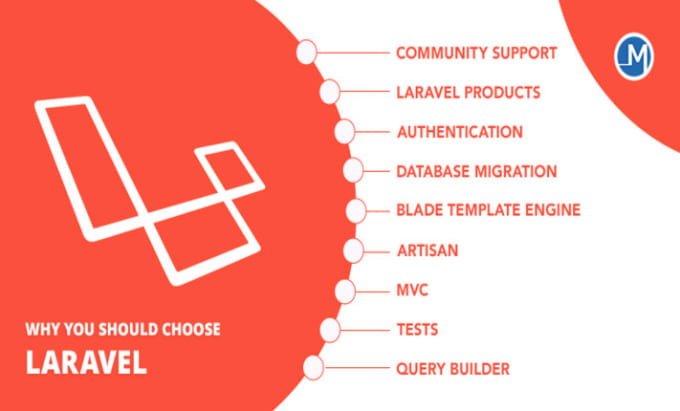 WHY YOU SHOULD CHOOSE
LARAVEL

COMMUNITY SUPPORT
LARAVEL PRODUCTS
AUTHENTICATION
DATABASE MIGRATION
BLADE TEMPLATE ENGINE
ARTISAN
MVC
TESTS
QUERY BUILDER

M